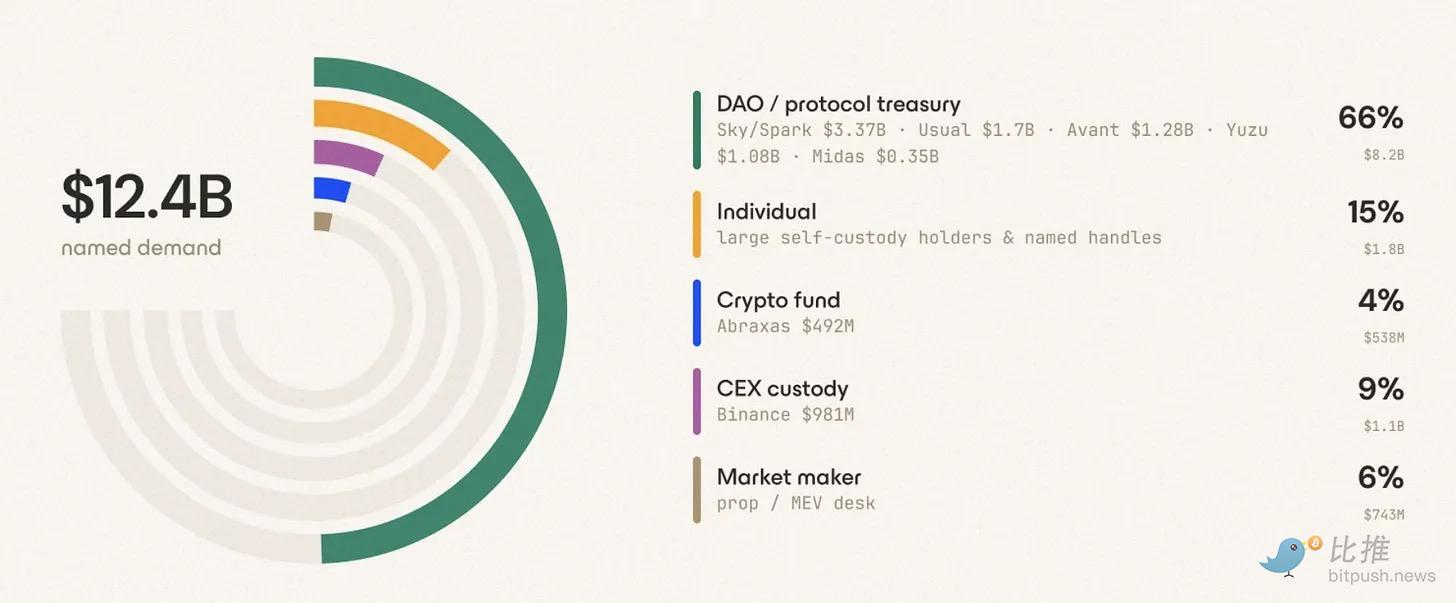 $12.4B
named demand

DAO / protocol treasury
Sky/Spark $3.37B · Usual $1.7B · Avant $1.28B · Yuzu $1.08B · Midas $0.35B
66%
$8.2B

Individual
large self-custody holders & named handles
15%
$1.8B

Crypto fund
Abraxas $492M
4%
$538M

CEX custody
Binance $981M
9%
$1.1B

Market maker
prop / MEV desk
6%
$743M

比推
bitpush.news